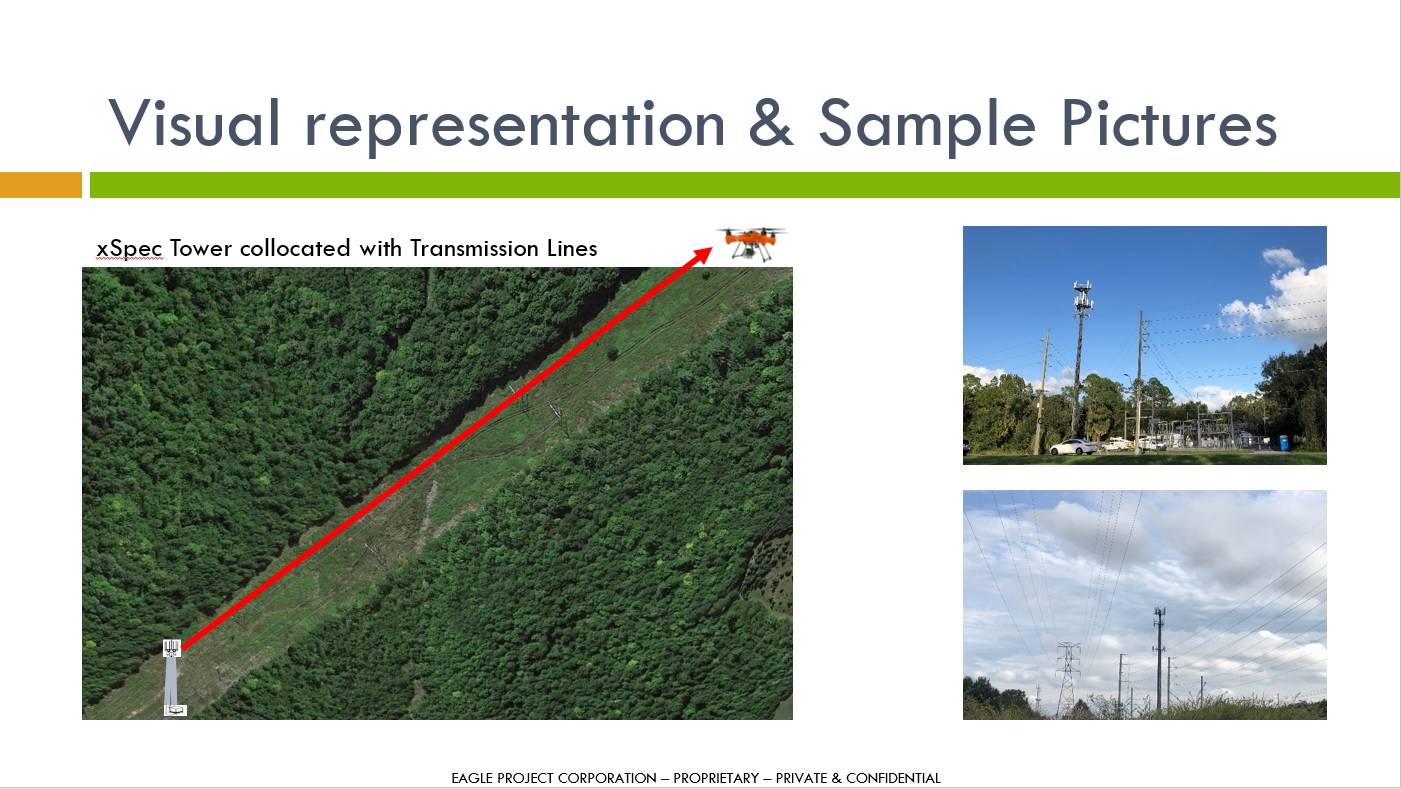 Visual representation & Sample Pictures

xSpec Tower collocated with Transmission Lines

EAGLE PROJECT CORPORATION – PROPRIETARY – PRIVATE & CONFIDENTIAL